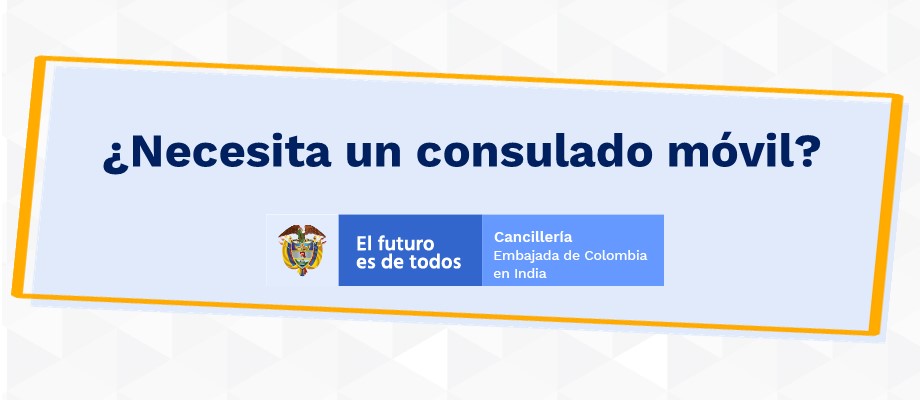 ¿Necesita un consulado móvil?

El futuro es de todos

Cancillería
Embajada de Colombia en India